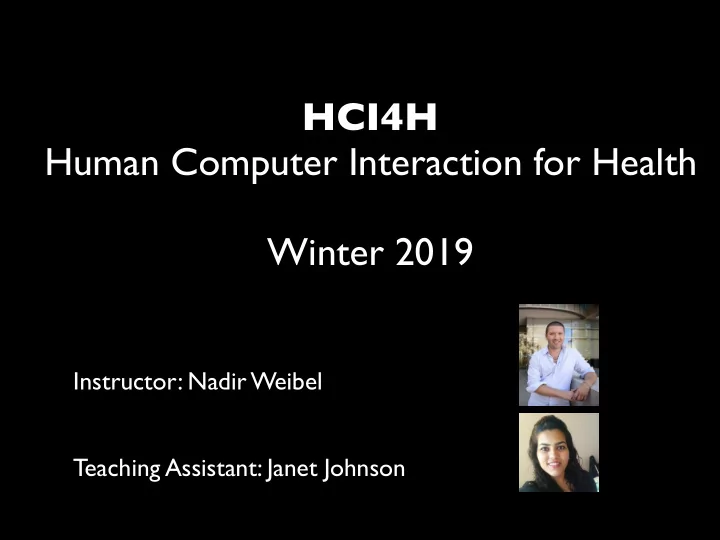 HCI4H
Human Computer Interaction for Health

Winter 2019

Instructor: Nadir Weibel

Teaching Assistant: Janet Johnson